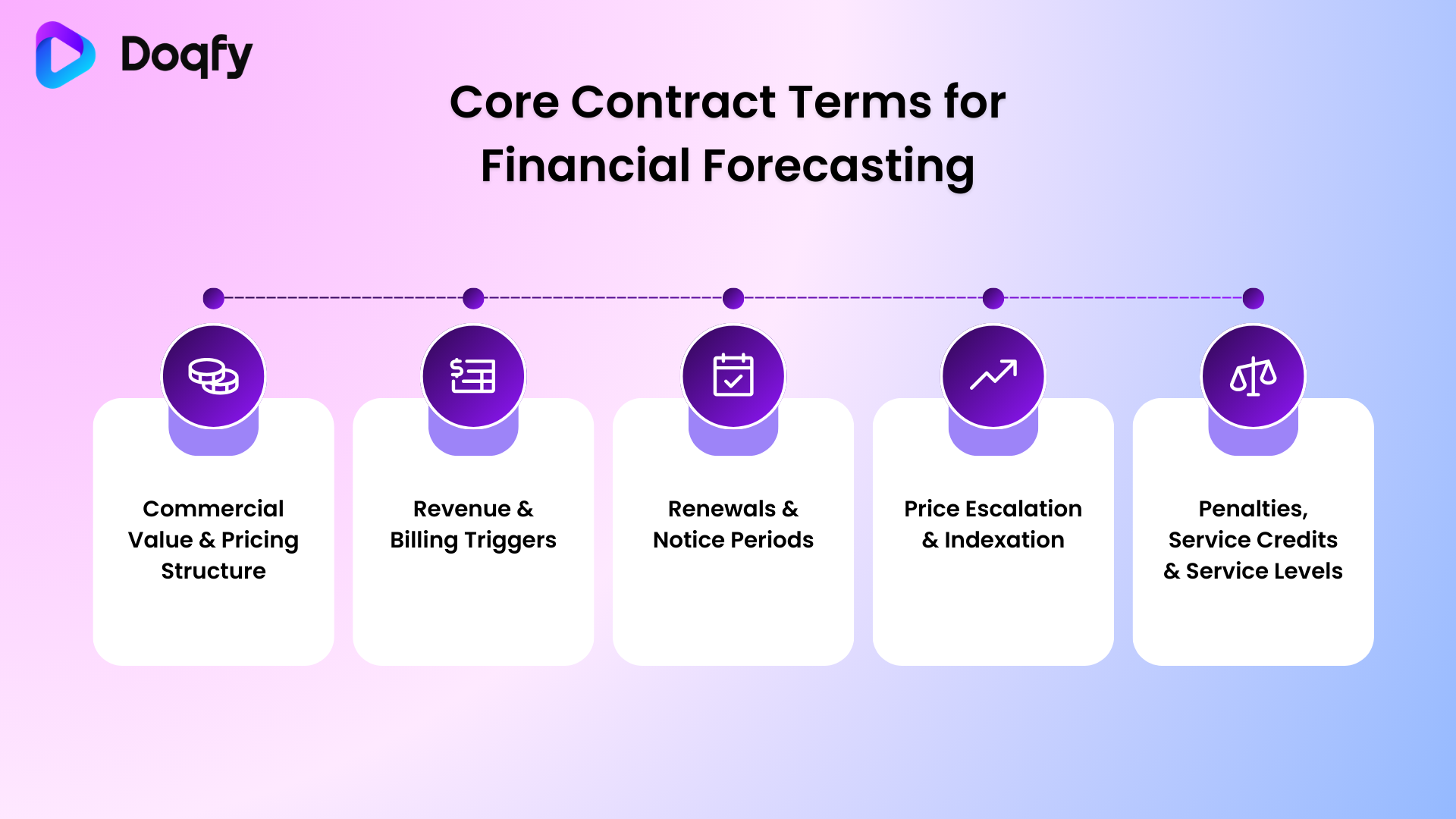 Doqfy

Core Contract Terms for Financial Forecasting

Commercial Value & Pricing Structure

Revenue & Billing Triggers

Renewals & Notice Periods

Price Escalation & Indexation

Penalties, Service Credits & Service Levels